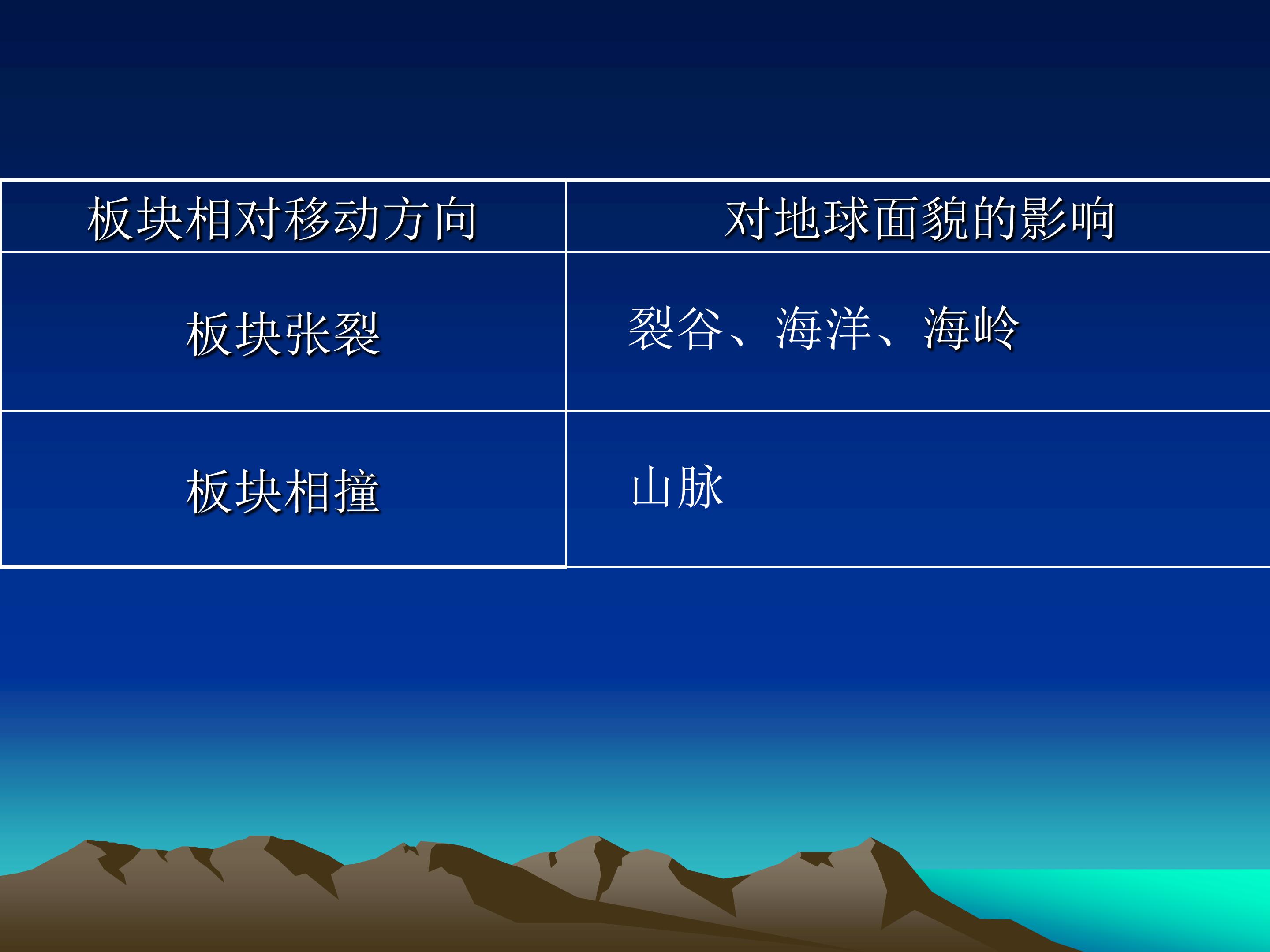 | 板块相对移动方向 | 对地球面貌的影响 |
|---|---|
| 板块张裂 | 裂谷、海洋、海岭 |
| 板块相撞 | 山脉 |